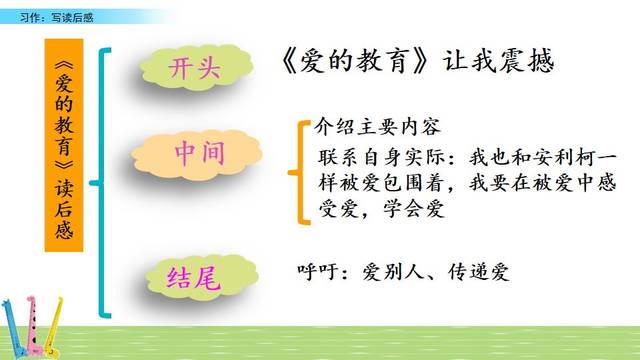 习作：写读后感

《爱的教育》读后感

开头

《爱的教育》让我震撼

中间

介绍主要内容

联系自身实际：我也和安利柯一样被爱包围着，我要在被爱中感受爱，学会爱

结尾

呼吁：爱别人、传递爱